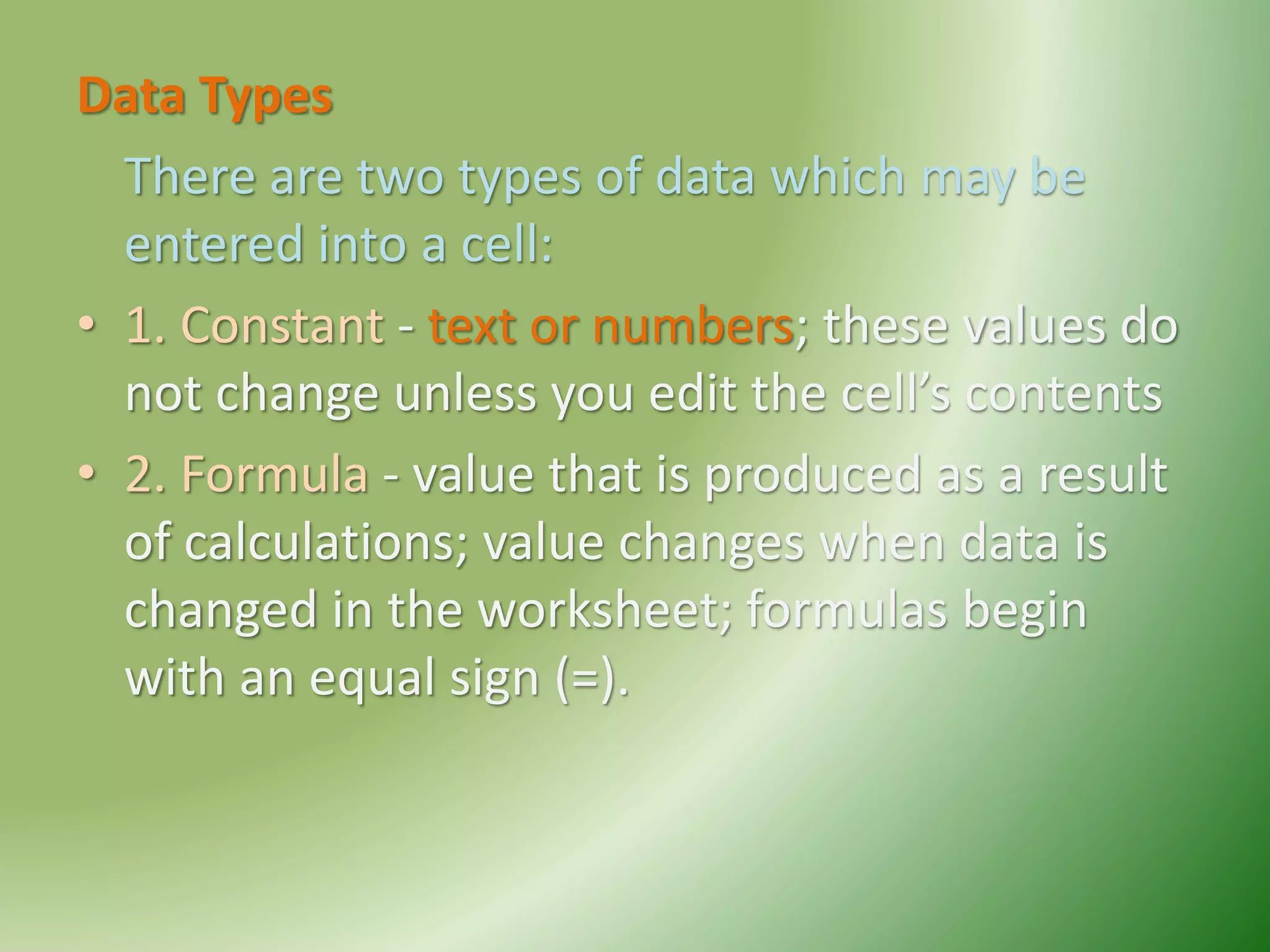 Data Types

There are two types of data which may be entered into a cell:

• 1. Constant - text or numbers; these values do not change unless you edit the cell’s contents

• 2. Formula - value that is produced as a result of calculations; value changes when data is changed in the worksheet; formulas begin with an equal sign (=).